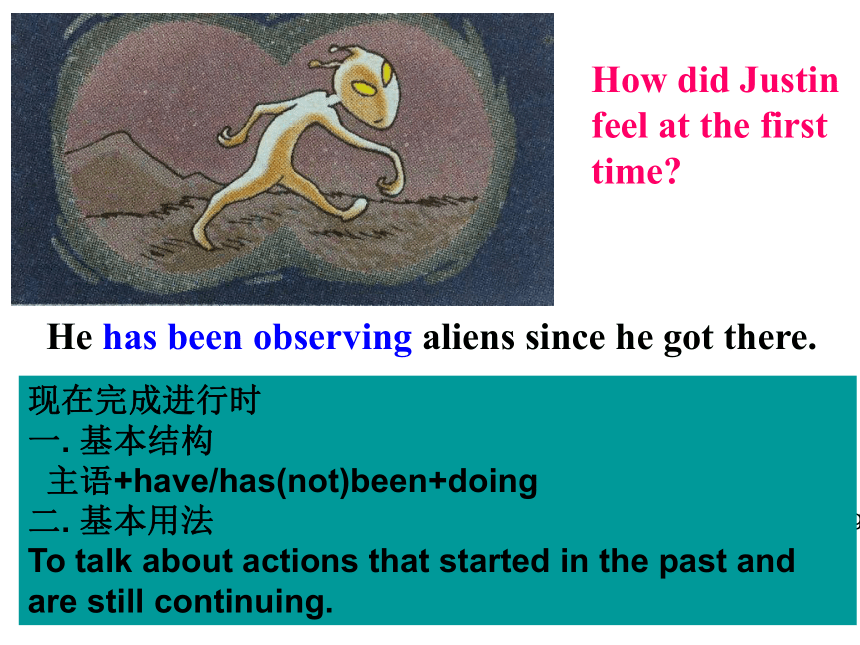 How did Justin feel at the first time?

He has been observing aliens since he got there.

现在完成进行时
一. 基本结构
主语+have/has(not)been+doing
二. 基本用法
To talk about actions that started in the past and are still continuing.